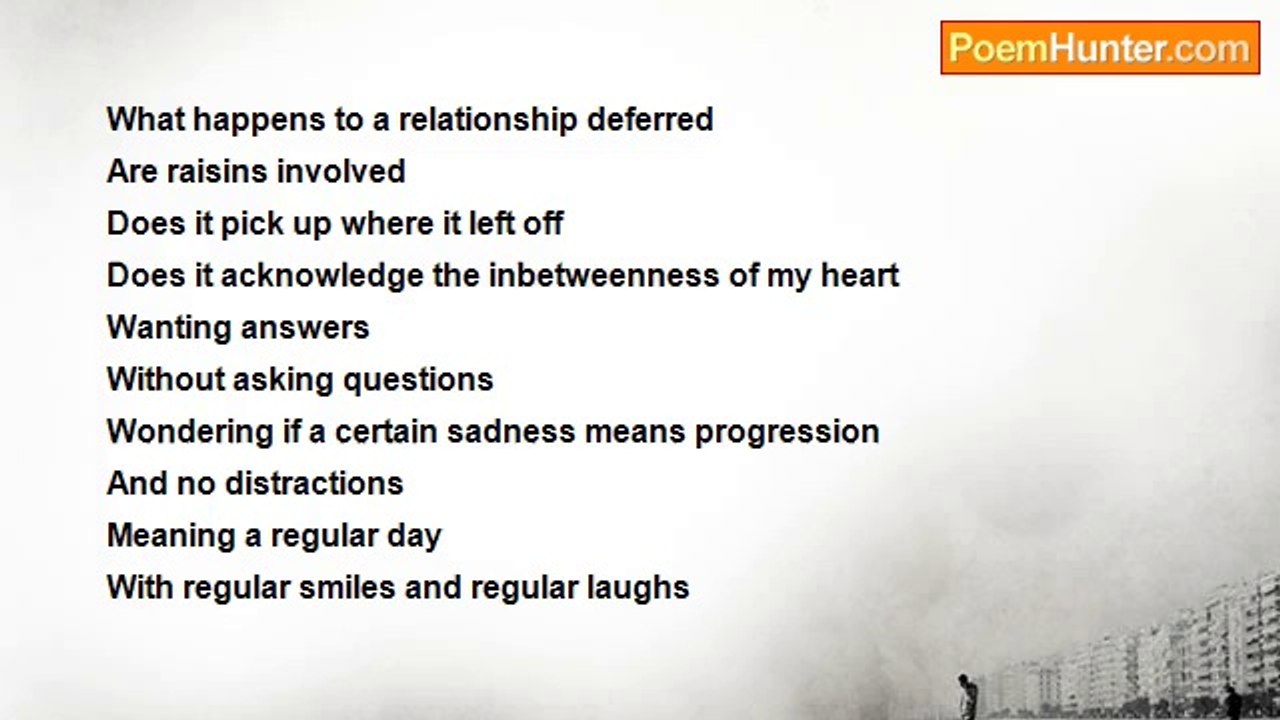 PoemHunter.com

What happens to a relationship deferred
Are raisins involved
Does it pick up where it left off
Does it acknowledge the inbetweenness of my heart
Wanting answers
Without asking questions
Wondering if a certain sadness means progression
And no distractions
Meaning a regular day
With regular smiles and regular laughs